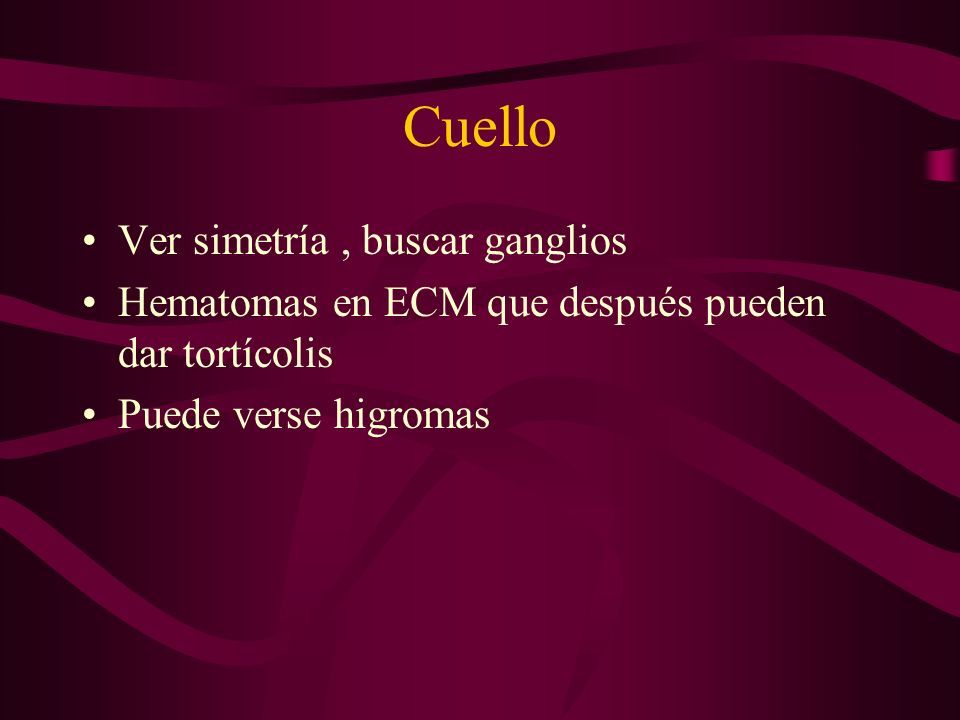 Cuello

• Ver simetría , buscar ganglios
• Hematomas en ECM que después pueden dar tortícolis
• Puede verse higromas